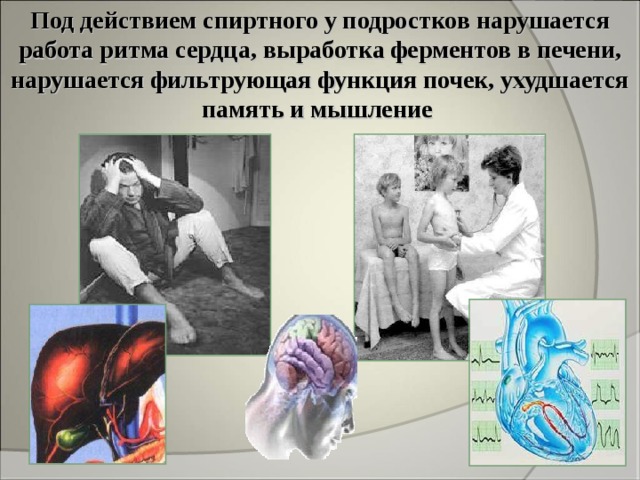 Под действием спиртного у подростков нарушается работа ритма сердца, выработка ферментов в печени, нарушается фильтрующая функция почек, ухудшается память и мышление